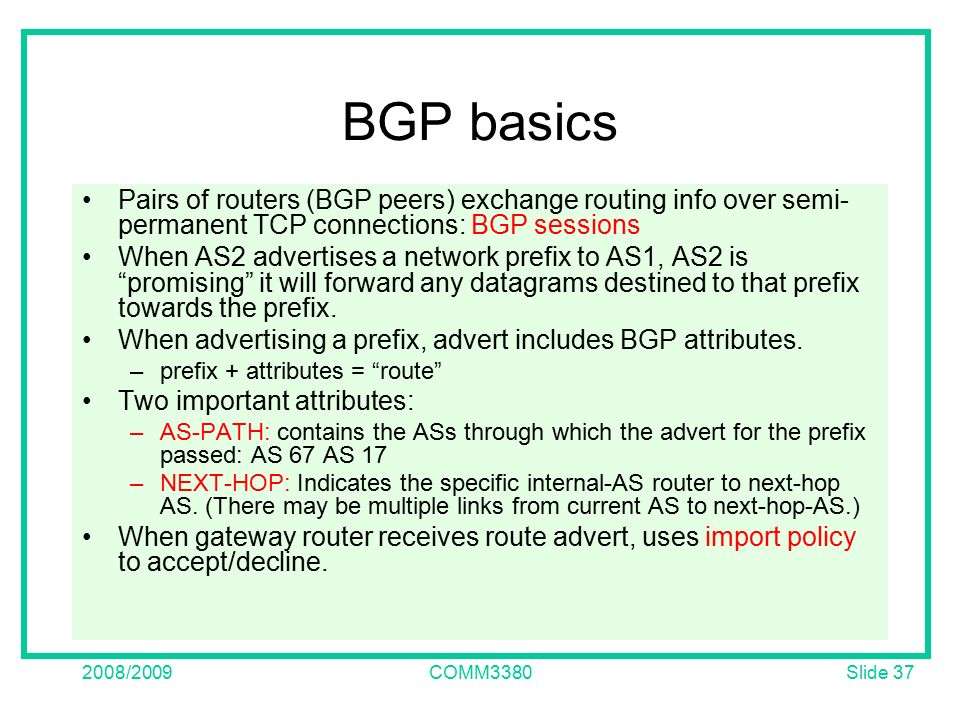 BGP basics

• Pairs of routers (BGP peers) exchange routing info over semi-permanent TCP connections: BGP sessions

• When AS2 advertises a network prefix to AS1, AS2 is “promising” it will forward any datagrams destined to that prefix towards the prefix.

• When advertising a prefix, advert includes BGP attributes.
– prefix + attributes = “route”

• Two important attributes:
– AS-PATH: contains the ASs through which the advert for the prefix passed: AS 67 AS 17
– NEXT-HOP: Indicates the specific internal-AS router to next-hop AS. (There may be multiple links from current AS to next-hop-AS.)

• When gateway router receives route advert, uses import policy to accept/decline.

2008/2009 COMM3380 Slide 37